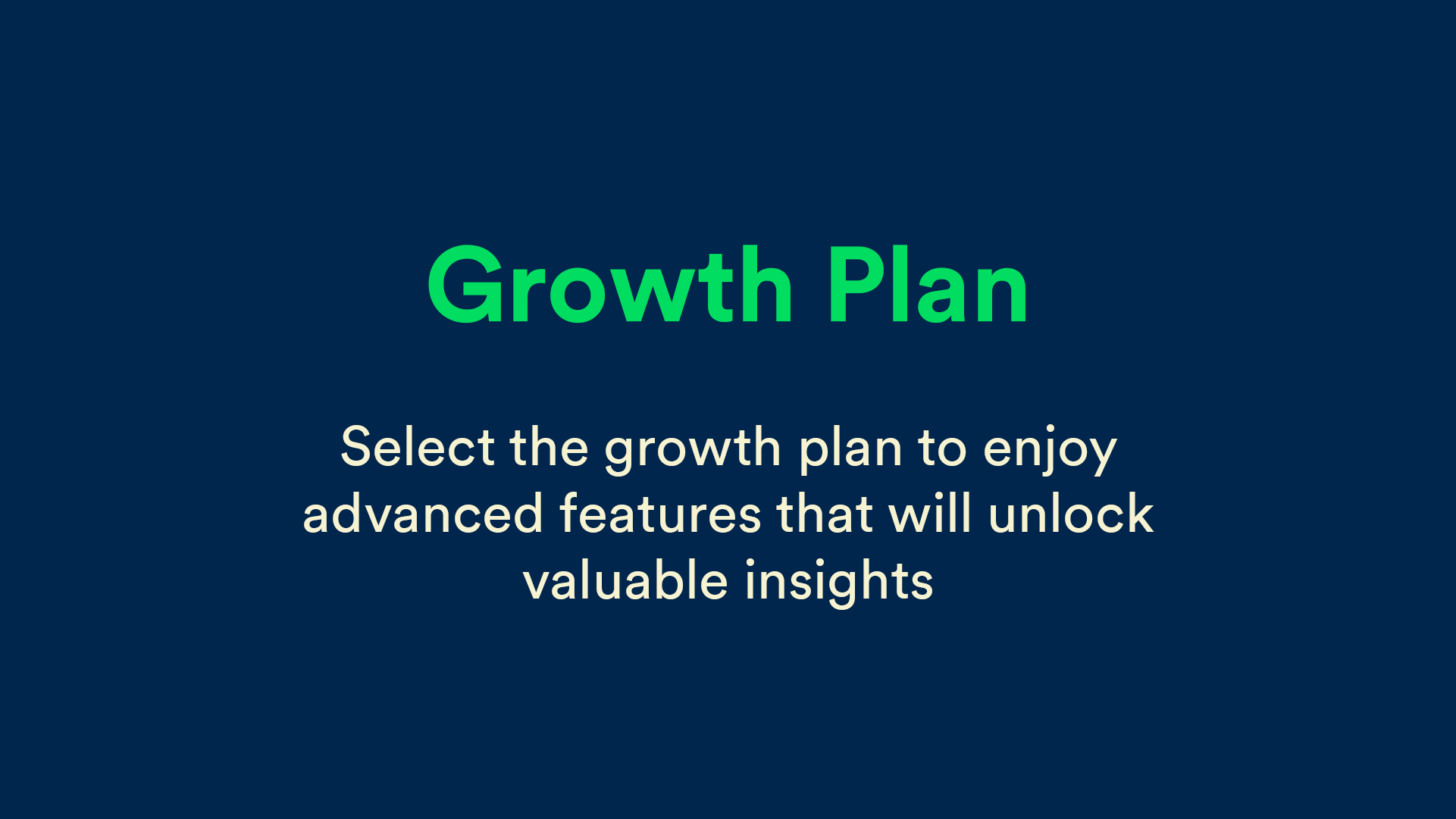 Growth Plan

Select the growth plan to enjoy advanced features that will unlock valuable insights